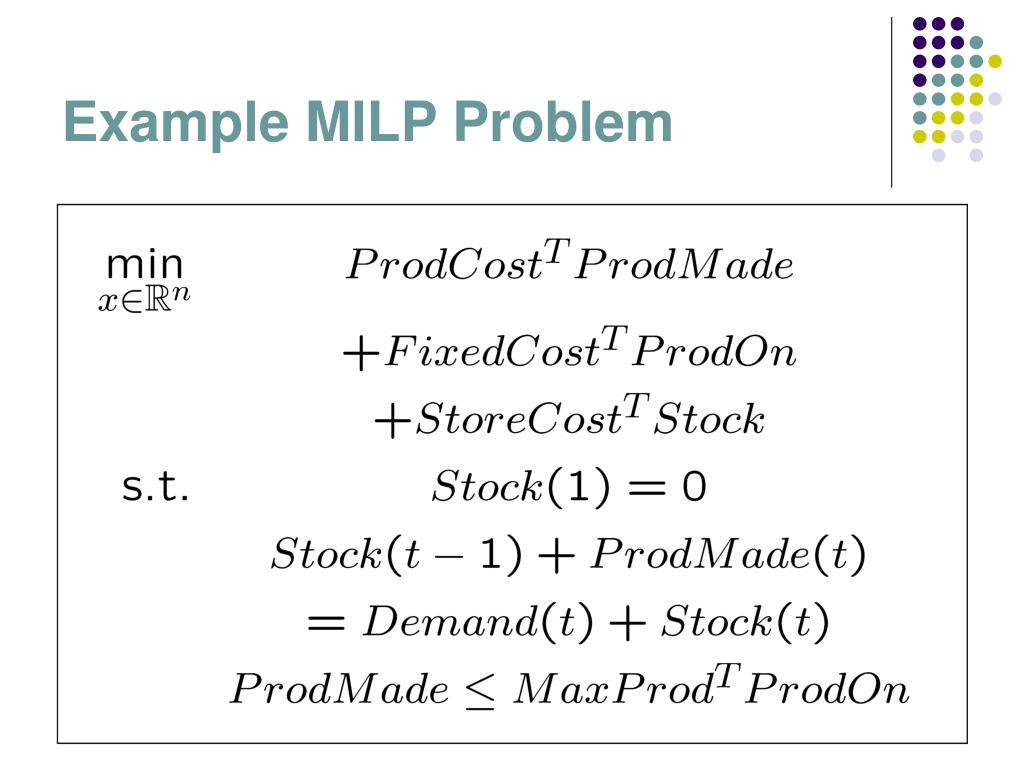 Example MILP Problem

$\min_{x \in \mathbb{R}^n}$ $ProdCost^T ProdMade$

$+FixedCost^T ProdOn$

$+StoreCost^T Stock$

s.t. $Stock(1) = 0$

$Stock(t-1) + ProdMade(t)$

$= Demand(t) + Stock(t)$

$ProdMade \leq MaxProd^T ProdOn$